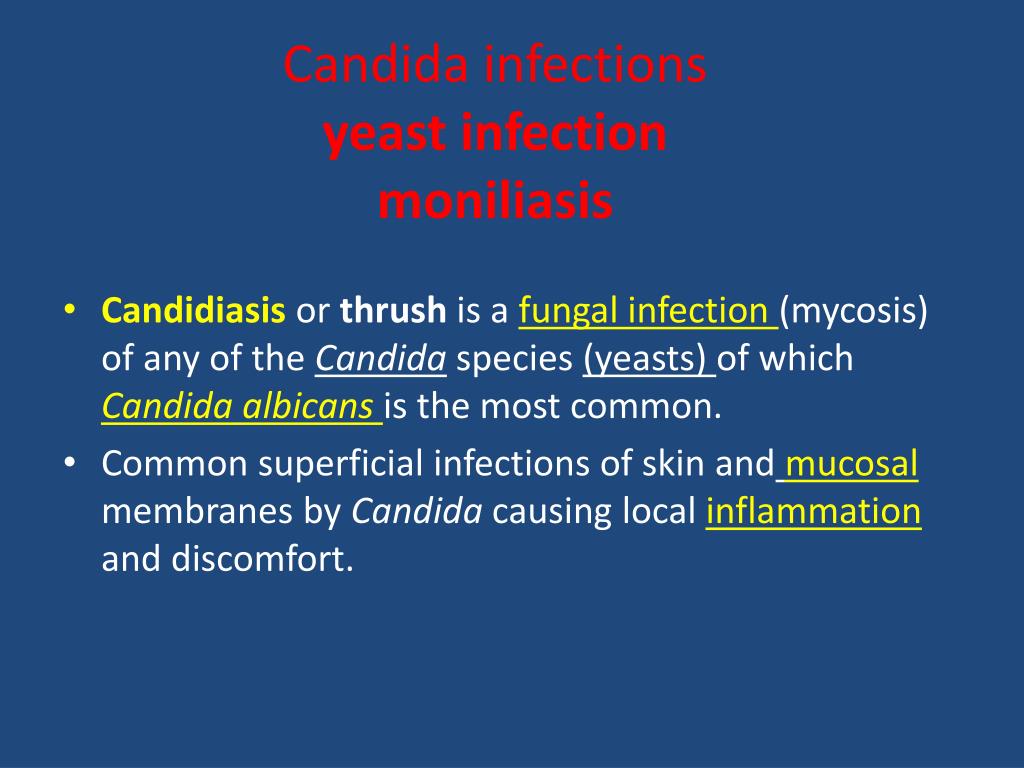 Candida infections
yeast infection
moniliasis

• Candidiasis or thrush is a fungal infection (mycosis) of any of the Candida species (yeasts) of which Candida albicans is the most common.
• Common superficial infections of skin and mucosal membranes by Candida causing local inflammation and discomfort.